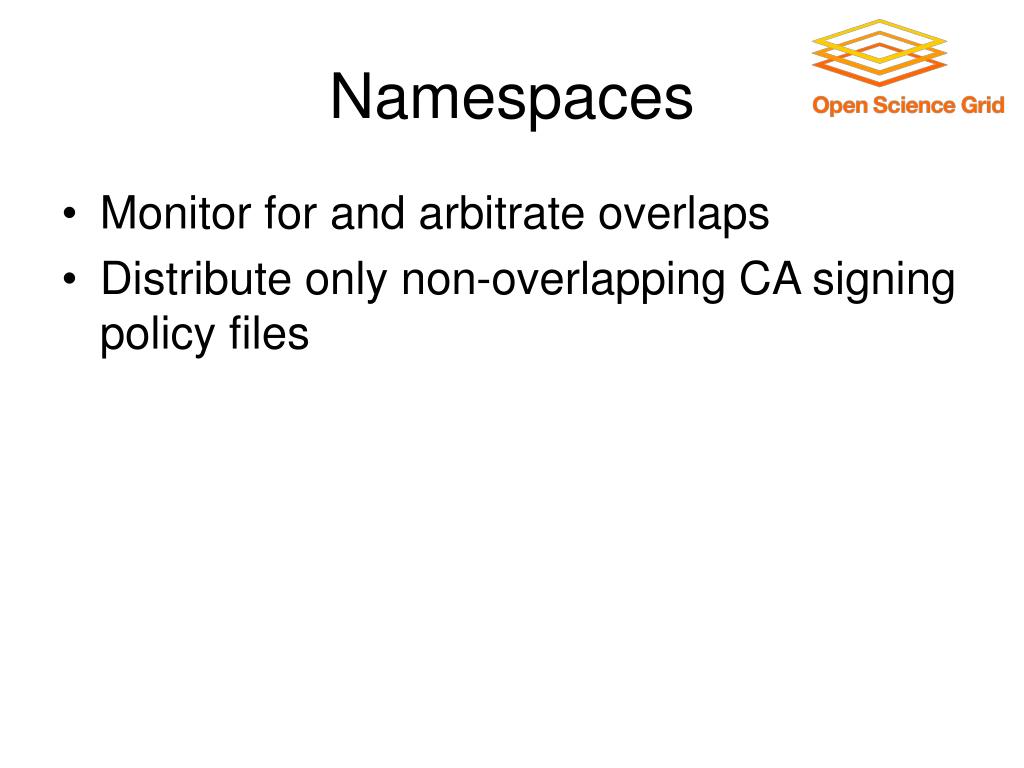 Namespaces

Open Science Grid

• Monitor for and arbitrate overlaps
• Distribute only non-overlapping CA signing policy files